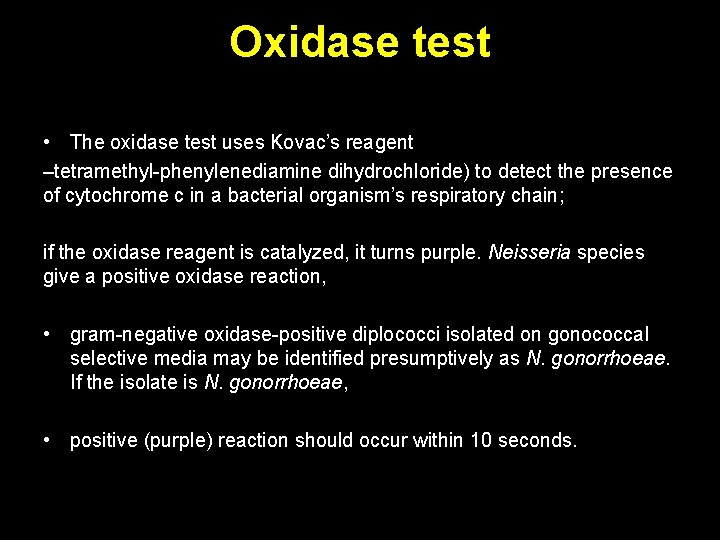 Oxidase test

• The oxidase test uses Kovac's reagent

–tetramethyl-phenylenediamine dihydrochloride) to detect the presence of cytochrome c in a bacterial organism's respiratory chain;

if the oxidase reagent is catalyzed, it turns purple. Neisseria species give a positive oxidase reaction,

• gram-negative oxidase-positive diplococci isolated on gonococcal selective media may be identified presumptively as N. gonorrhoeae. If the isolate is N. gonorrhoeae,

• positive (purple) reaction should occur within 10 seconds.